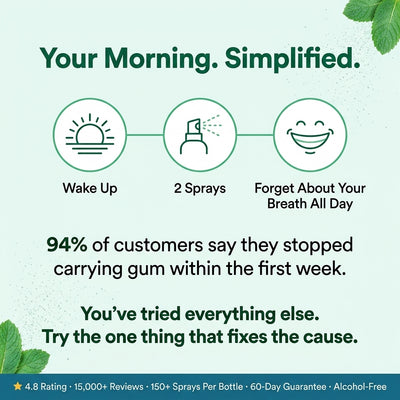 Your Morning. Simplified.

Wake Up

2 Sprays

Forget About Your Breath All Day

94% of customers say they stopped carrying gum within the first week.

You've tried everything else.
Try the one thing that fixes the cause.

★ 4.8 Rating · 15,000+ Reviews · 150+ Sprays Per Bottle · 60-Day Guarantee · Alcohol-Free